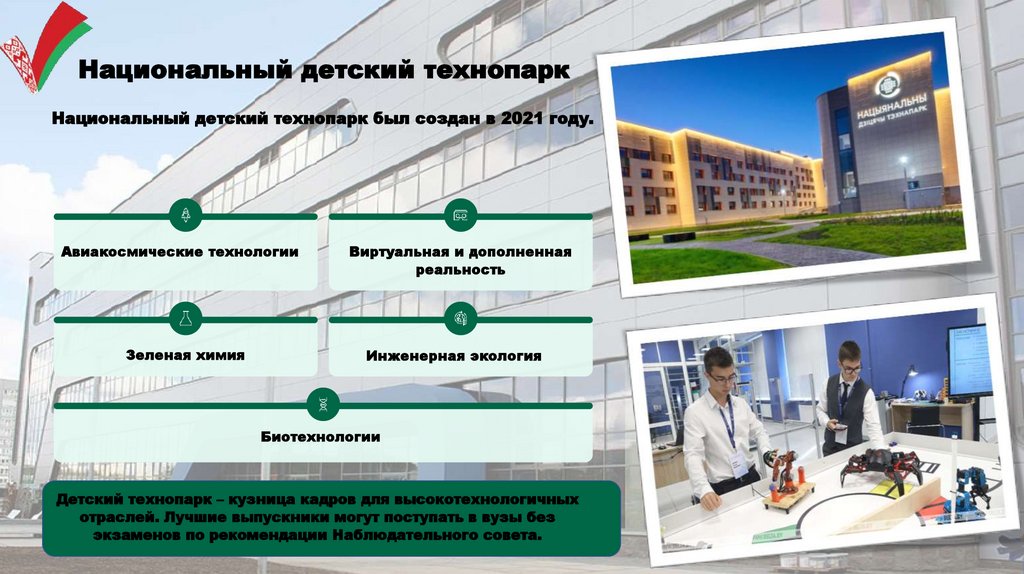 Национальный детский технопарк

Национальный детский технопарк был создан в 2021 году.

Авиакосмические технологии

Виртуальная и дополненная реальность

Зеленая химия

Инженерная экология

Биотехнологии

Детский технопарк – кузница кадров для высокотехнологичных отраслей. Лучшие выпускники могут поступать в вузы без экзаменов по рекомендации Наблюдательного совета.

НАЦЫЯНАЛЬНЫ ДЗІЦЯЧЫ ТЭХНАПАРК